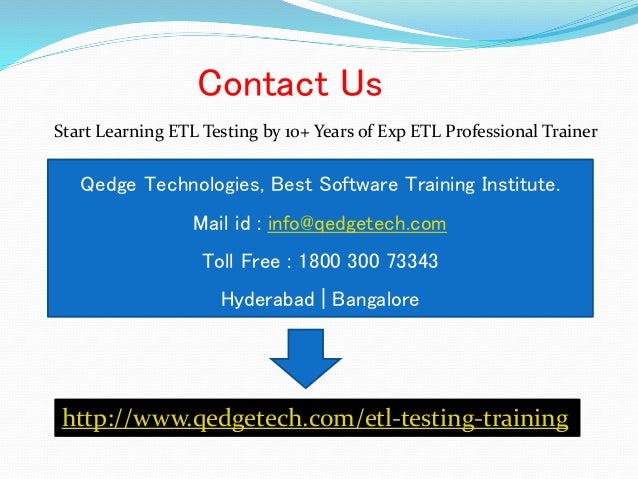 Contact Us

Start Learning ETL Testing by 10+ Years of Exp ETL Professional Trainer

Qedge Technologies, Best Software Training Institute.

Mail id : info@qedgetech.com

Toll Free : 1800 300 73343

Hyderabad | Bangalore

http://www.qedgetech.com/etl-testing-training